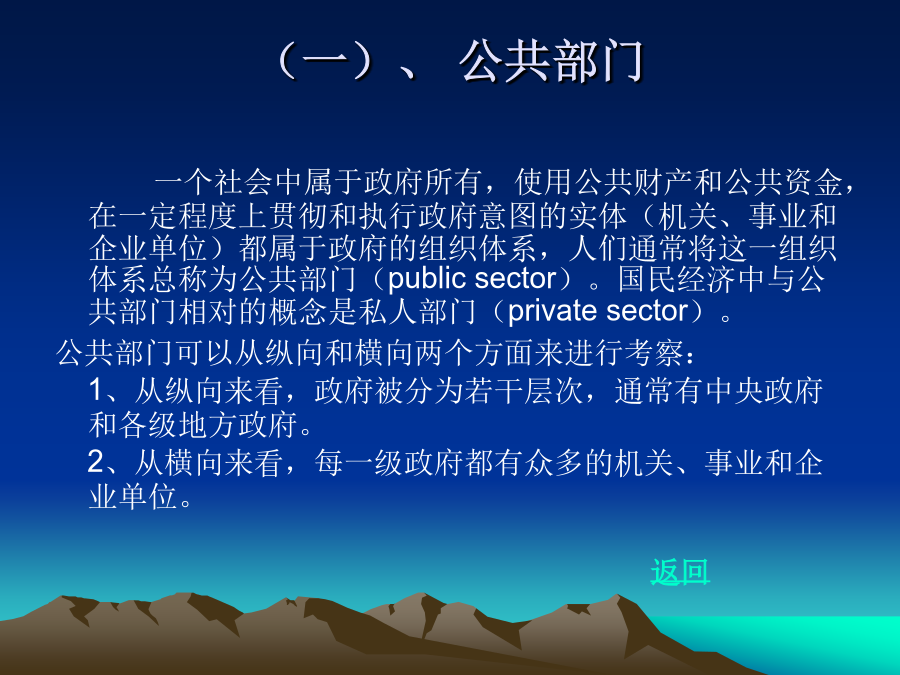 （一）、 公共部门

一个社会中属于政府所有，使用公共财产和公共资金，在一定程度上贯彻和执行政府意图的实体（机关、事业和企业单位）都属于政府的组织体系，人们通常将这一组织体系总称为公共部门（public sector）。国民经济中与公共部门相对的概念是私人部门（private sector）。

公共部门可以从纵向和横向两个方面来进行考察：

1、从纵向来看，政府被分为若干层次，通常有中央政府和各级地方政府。

2、从横向来看，每一级政府都有众多的机关、事业和企业单位。

返回